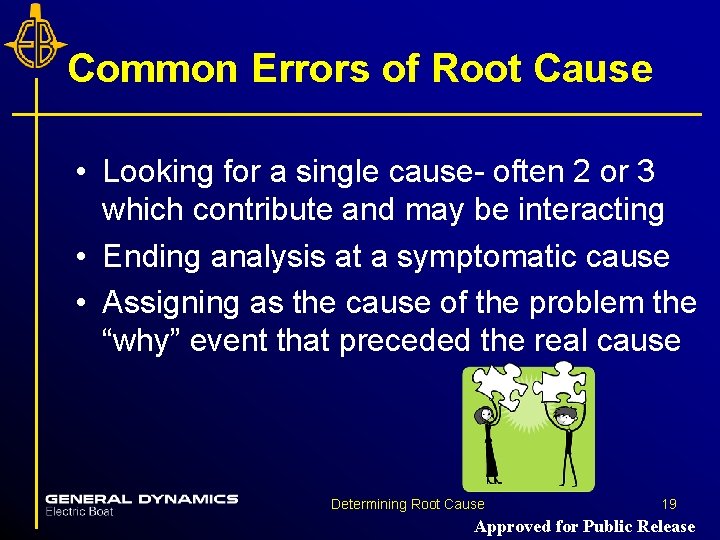 EB

Common Errors of Root Cause

• Looking for a single cause- often 2 or 3 which contribute and may be interacting
• Ending analysis at a symptomatic cause
• Assigning as the cause of the problem the “why” event that preceded the real cause

GENERAL DYNAMICS
Electric Boat

Determining Root Cause

19

Approved for Public Release